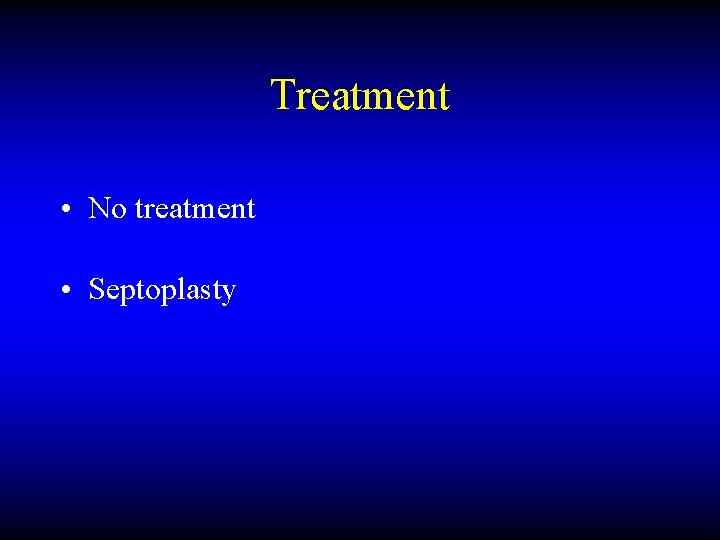 Treatment

• No treatment

• Septoplasty